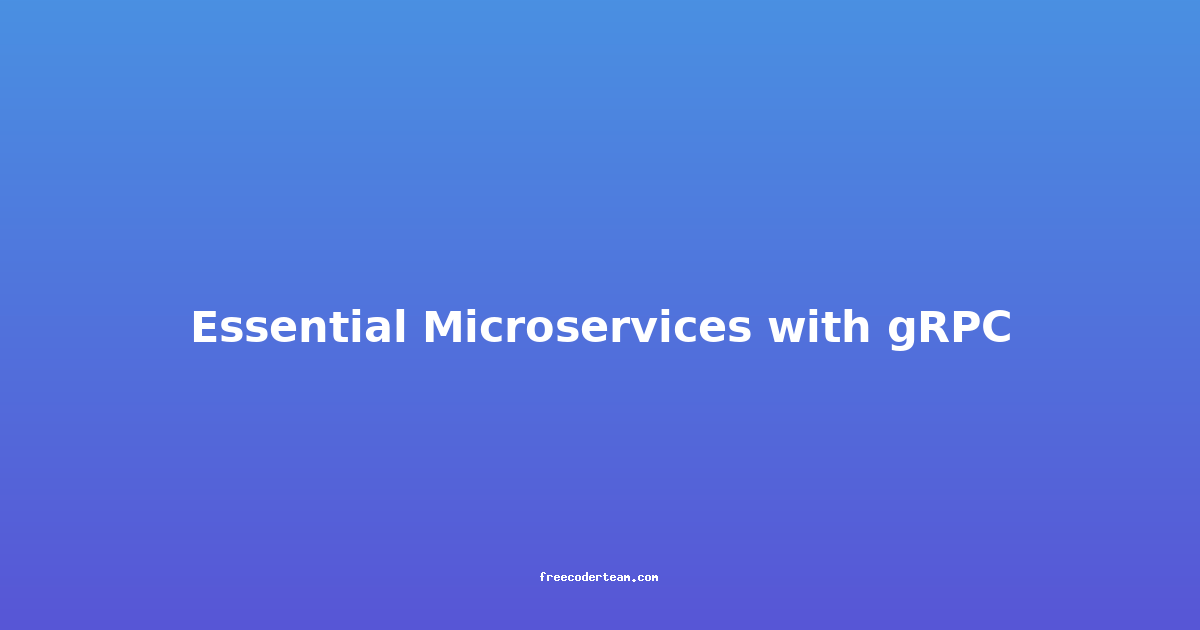 Essential Microservices with gRPC

freecoderteam.com